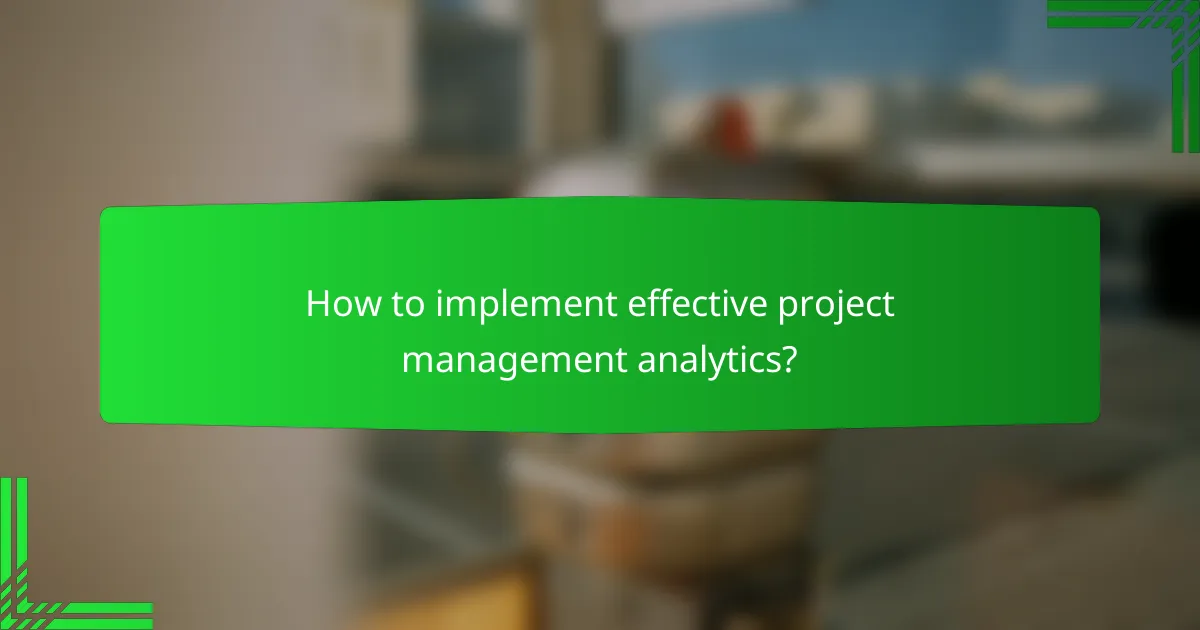 How to implement effective project management analytics?